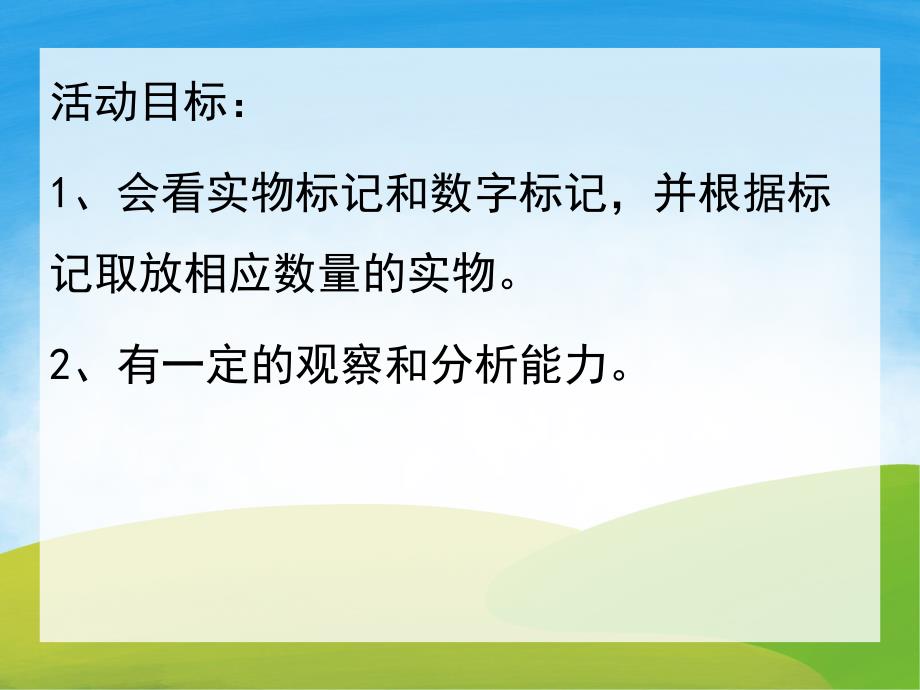 活动目标：

1、会看实物标记和数字标记，并根据标记取放相应数量的实物。

2、有一定的观察和分析能力。